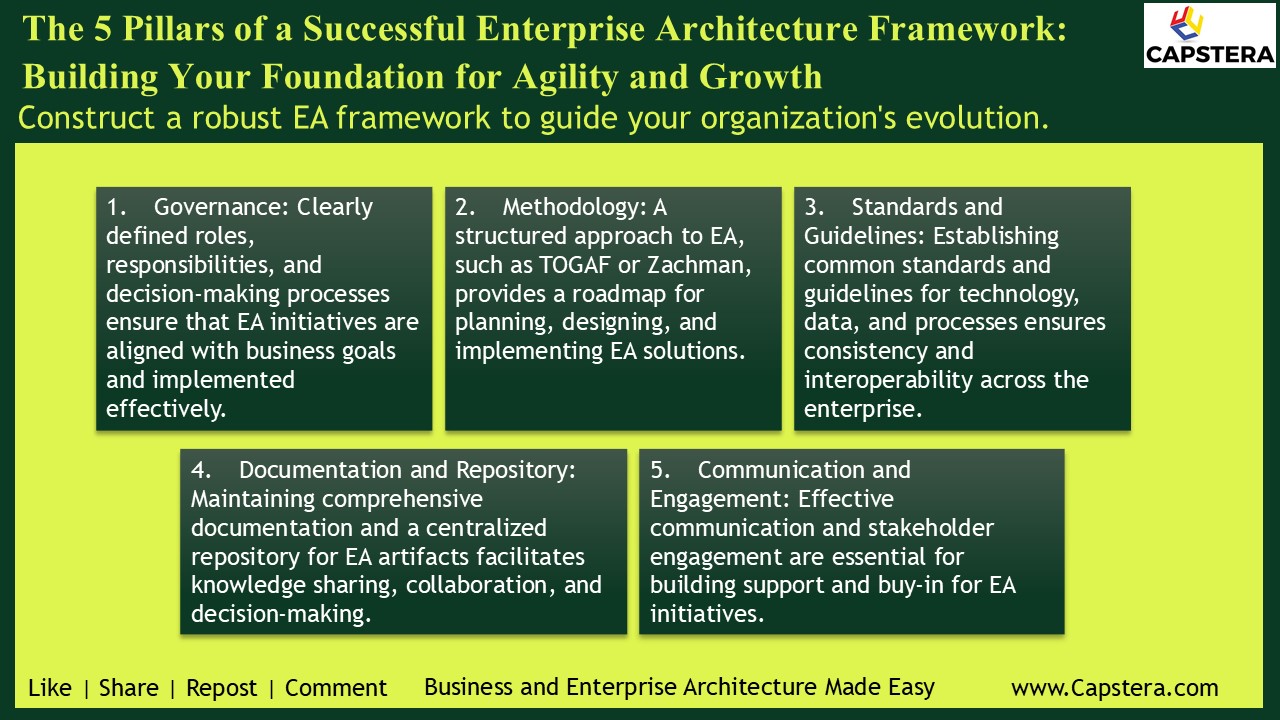 The 5 Pillars of a Successful Enterprise Architecture Framework: Building Your Foundation for Agility and Growth

CAPSTERA

Construct a robust EA framework to guide your organization's evolution.

1. Governance: Clearly defined roles, responsibilities, and decision-making processes ensure that EA initiatives are aligned with business goals and implemented effectively.

2. Methodology: A structured approach to EA, such as TOGAF or Zachman, provides a roadmap for planning, designing, and implementing EA solutions.

3. Standards and Guidelines: Establishing common standards and guidelines for technology, data, and processes ensures consistency and interoperability across the enterprise.

4. Documentation and Repository: Maintaining comprehensive documentation and a centralized repository for EA artifacts facilitates knowledge sharing, collaboration, and decision-making.

5. Communication and Engagement: Effective communication and stakeholder engagement are essential for building support and buy-in for EA initiatives.

Like | Share | Repost | Comment

Business and Enterprise Architecture Made Easy

www.Capstera.com